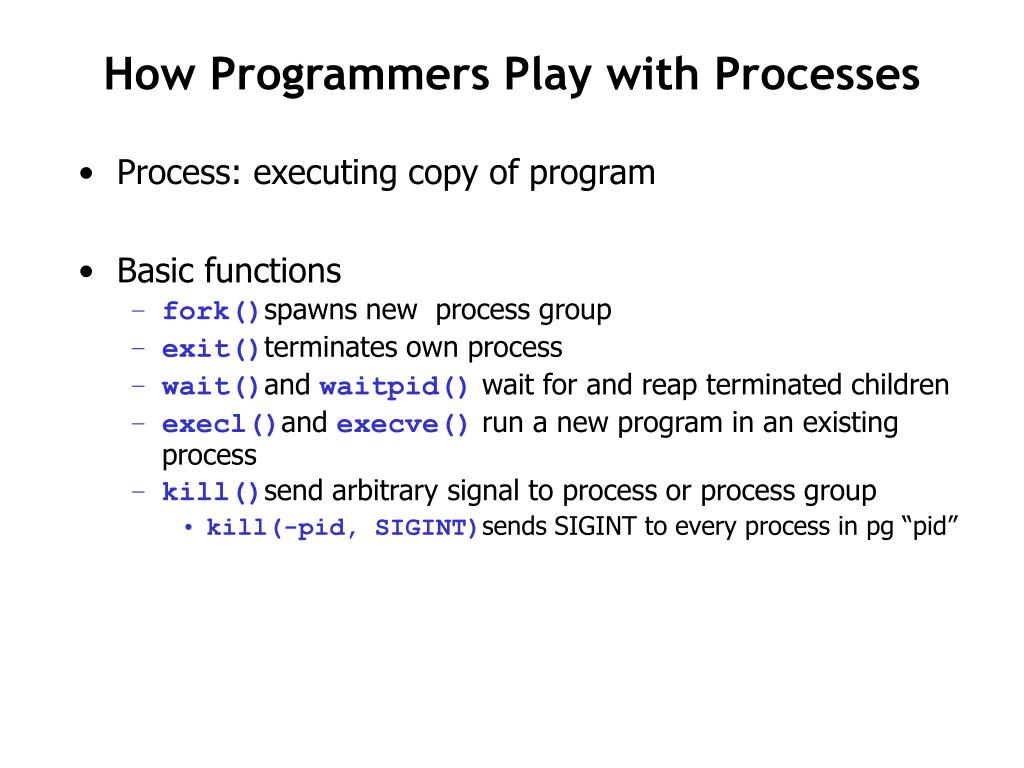 How Programmers Play with Processes

• Process: executing copy of program

• Basic functions
– fork() spawns new process group
– exit() terminates own process
– wait() and waitpid() wait for and reap terminated children
– execl() and execve() run a new program in an existing process
– kill() send arbitrary signal to process or process group
• kill(-pid, SIGINT) sends SIGINT to every process in pg “pid”